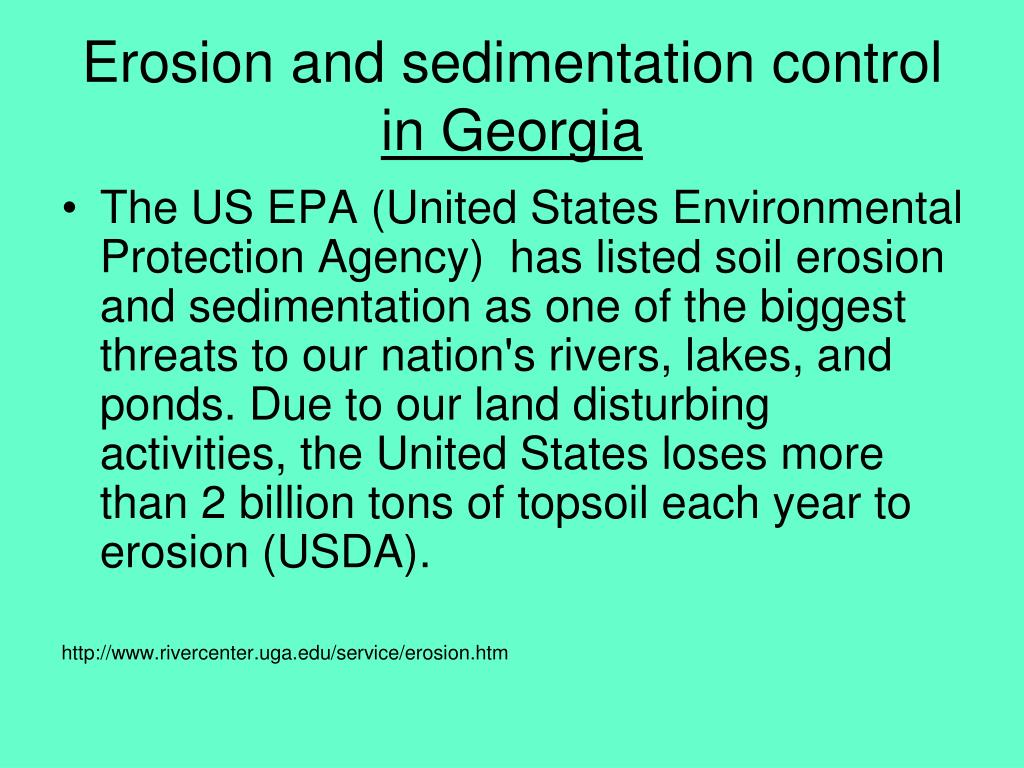 Erosion and sedimentation control in Georgia

• The US EPA (United States Environmental Protection Agency) has listed soil erosion and sedimentation as one of the biggest threats to our nation's rivers, lakes, and ponds. Due to our land disturbing activities, the United States loses more than 2 billion tons of topsoil each year to erosion (USDA).

http://www.rivercenter.uga.edu/service/erosion.htm